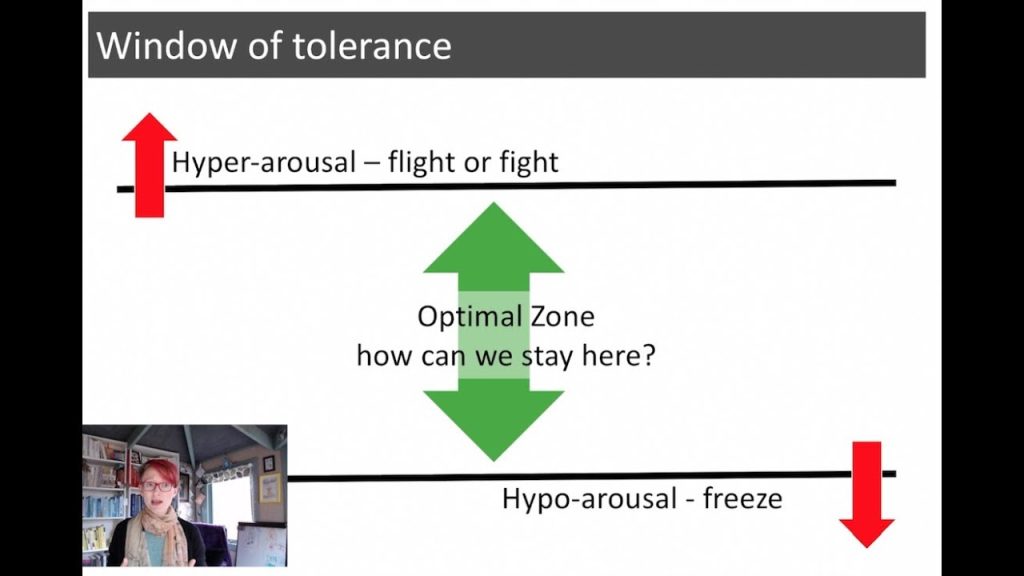 Window of tolerance

Hyper-arousal – flight or fight

Optimal Zone
how can we stay here?

Hypo-arousal - freeze